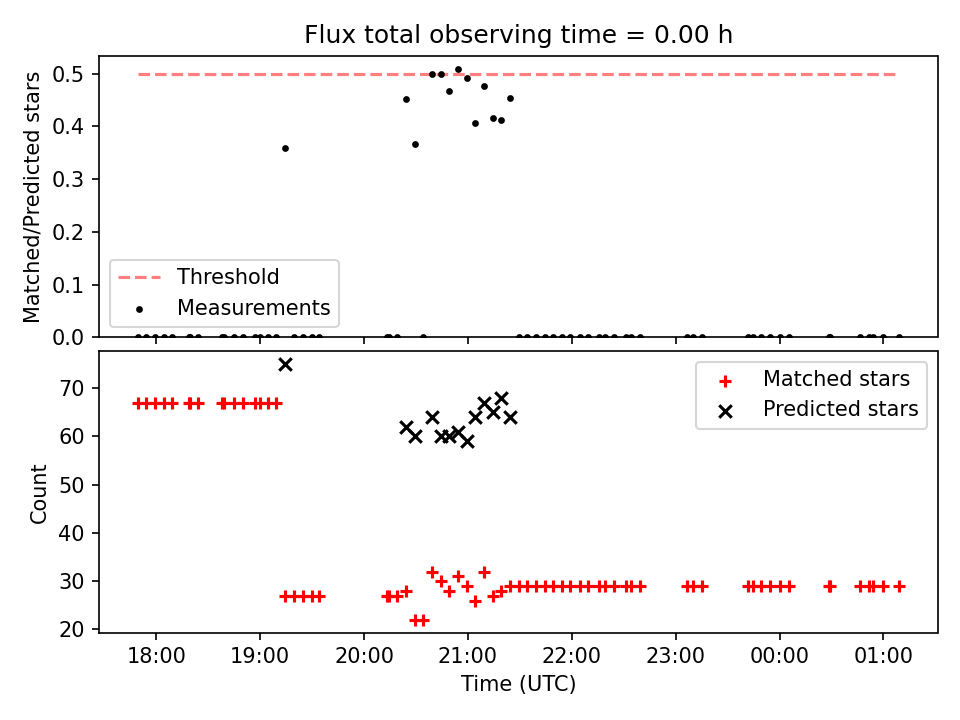 Flux total observing time = 0.00 h

Matched/Predicted stars

0.5
0.4
0.3
0.2
0.1
0.0

Threshold
Measurements

Count

70
60
50
40
30
20

Matched stars
Predicted stars

18:00
19:00
20:00
21:00
22:00
23:00
00:00
01:00

Time (UTC)